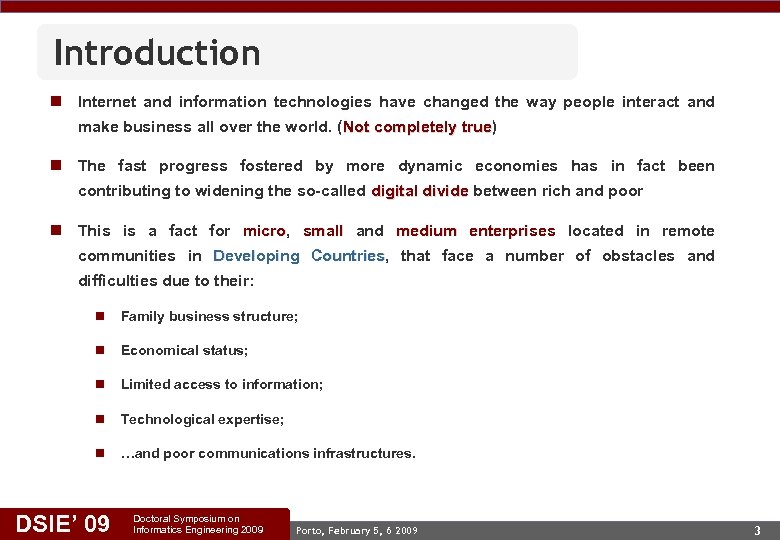 Introduction

Internet and information technologies have changed the way people interact and make business all over the world. (Not completely true)

The fast progress fostered by more dynamic economies has in fact been contributing to widening the so-called digital divide between rich and poor

This is a fact for micro, small and medium enterprises located in remote communities in Developing Countries, that face a number of obstacles and difficulties due to their:

Family business structure;

Economical status;

Limited access to information;

Technological expertise;

…and poor communications infrastructures.

DSIE' 09 Doctoral Symposium on Informatics Engineering 2009

Porto, February 5, 6 2009

3